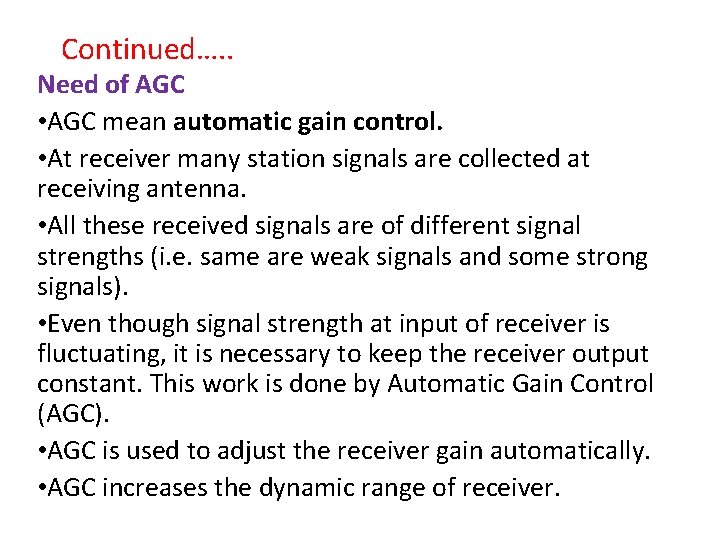 Continued…..

Need of AGC

•AGC mean automatic gain control.

•At receiver many station signals are collected at receiving antenna.

•All these received signals are of different signal strengths (i.e. same are weak signals and some strong signals).

•Even though signal strength at input of receiver is fluctuating, it is necessary to keep the receiver output constant. This work is done by Automatic Gain Control (AGC).

•AGC is used to adjust the receiver gain automatically.

•AGC increases the dynamic range of receiver.